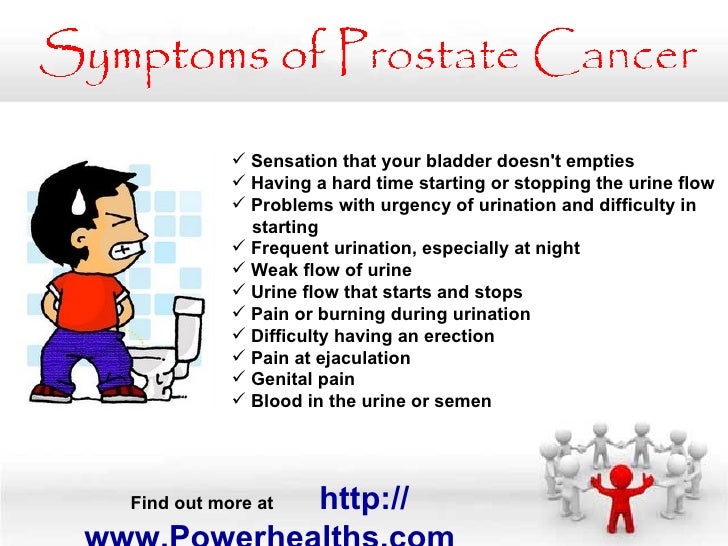 Symptoms of Prostate Cancer

✓ Sensation that your bladder doesn't empties
✓ Having a hard time starting or stopping the urine flow
✓ Problems with urgency of urination and difficulty in starting
✓ Frequent urination, especially at night
✓ Weak flow of urine
✓ Urine flow that starts and stops
✓ Pain or burning during urination
✓ Difficulty having an erection
✓ Pain at ejaculation
✓ Genital pain
✓ Blood in the urine or semen

Find out more at http://www.Powerhealths.com